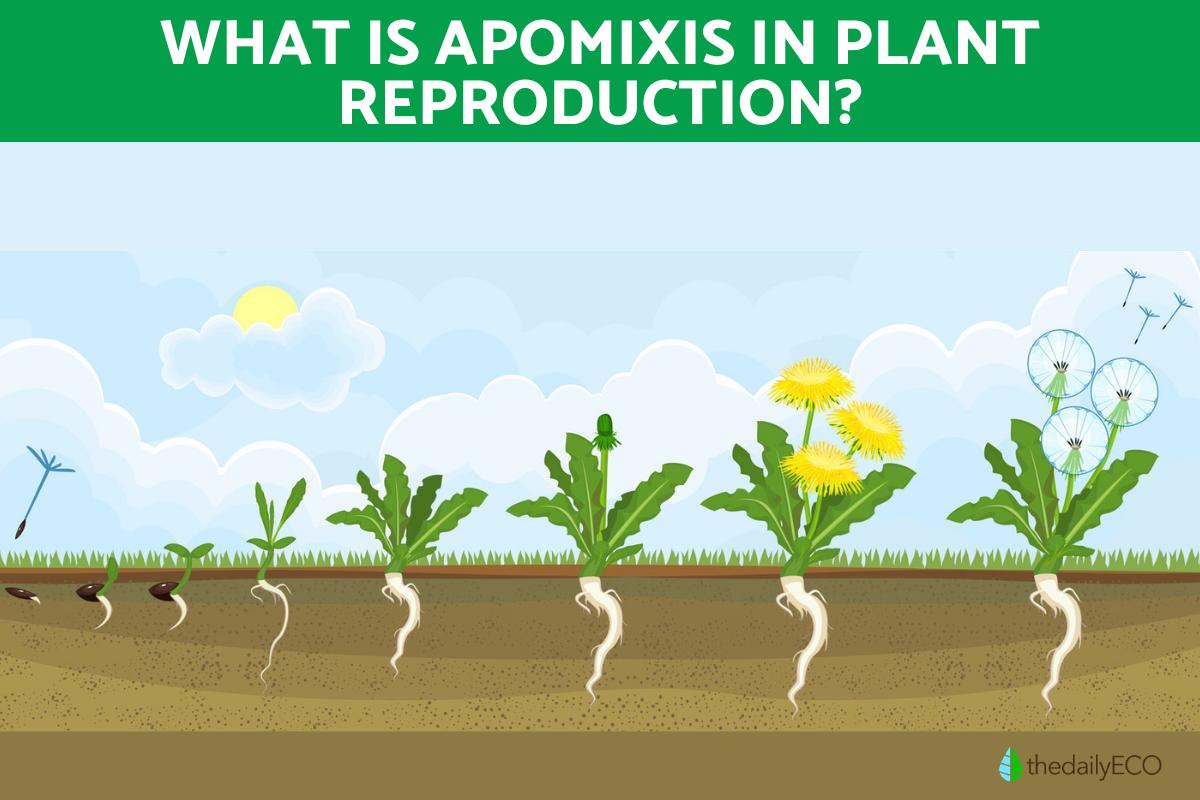 WHAT IS APOMIXIS IN PLANT REPRODUCTION?

thedailyECO